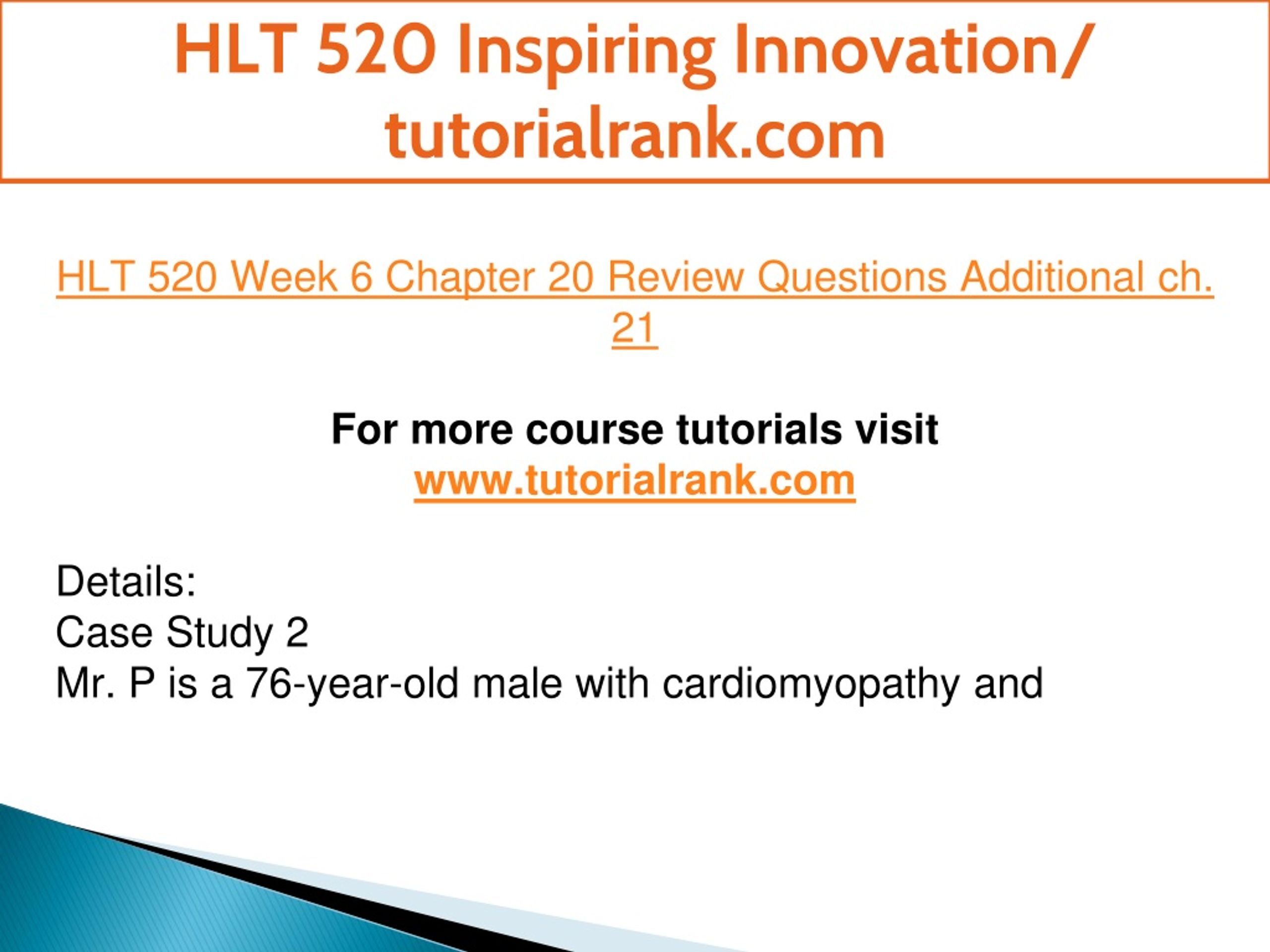 HLT 520 Inspiring Innovation/ tutorialrank.com

HLT 520 Week 6 Chapter 20 Review Questions Additional ch. 21

For more course tutorials visit
www.tutorialrank.com

Details:
Case Study 2
Mr. P is a 76-year-old male with cardiomyopathy and